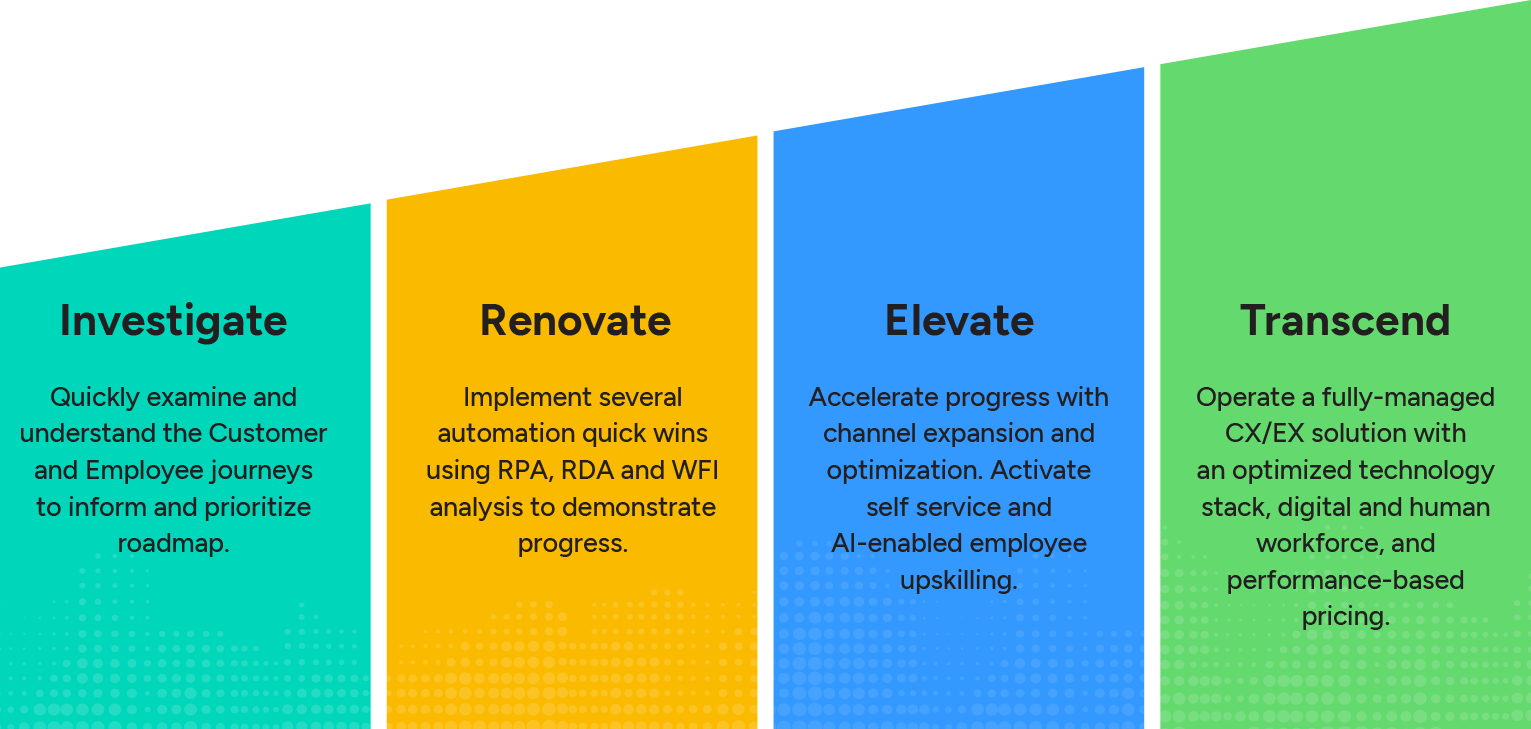 Investigate

Quickly examine and understand the Customer and Employee journeys to inform and prioritize roadmap.

Renovate

Implement several automation quick wins using RPA, RDA and WFI analysis to demonstrate progress.

Elevate

Accelerate progress with channel expansion and optimization. Activate self service and AI-enabled employee upskilling.

Transcend

Operate a fully-managed CX/EX solution with an optimized technology stack, digital and human workforce, and performance-based pricing.